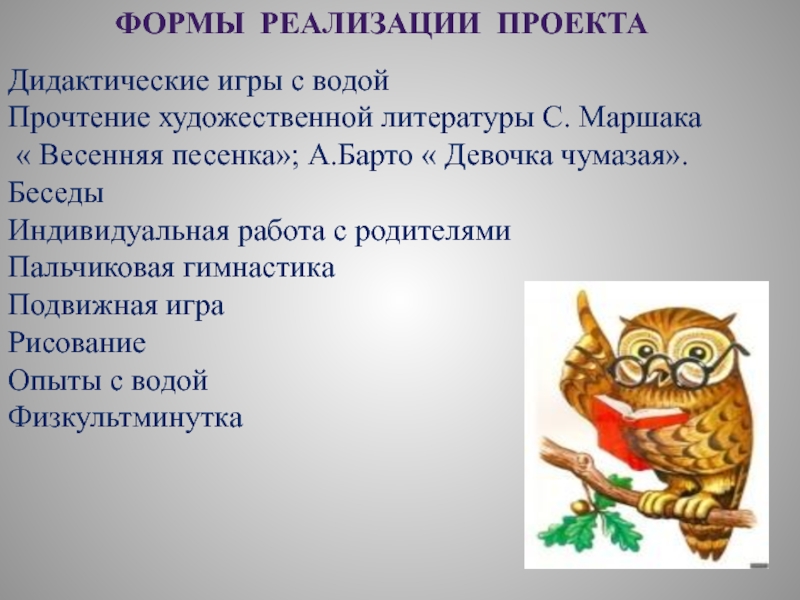 ФОРМЫ РЕАЛИЗАЦИИ ПРОЕКТА

Дидактические игры с водой
Прочтение художественной литературы С. Маршака « Весенняя песенка»; А.Барто « Девочка чумазая».
Беседы
Индивидуальная работа с родителями
Пальчиковая гимнастика
Подвижная игра
Рисование
Опыты с водой
Физкультминутка